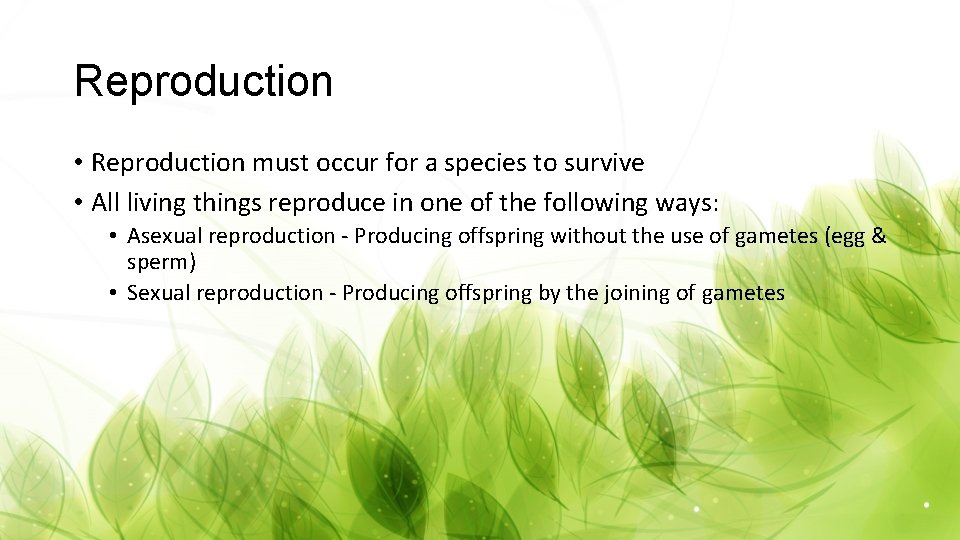 Reproduction

• Reproduction must occur for a species to survive
• All living things reproduce in one of the following ways:
  • Asexual reproduction - Producing offspring without the use of gametes (egg & sperm)
  • Sexual reproduction - Producing offspring by the joining of gametes